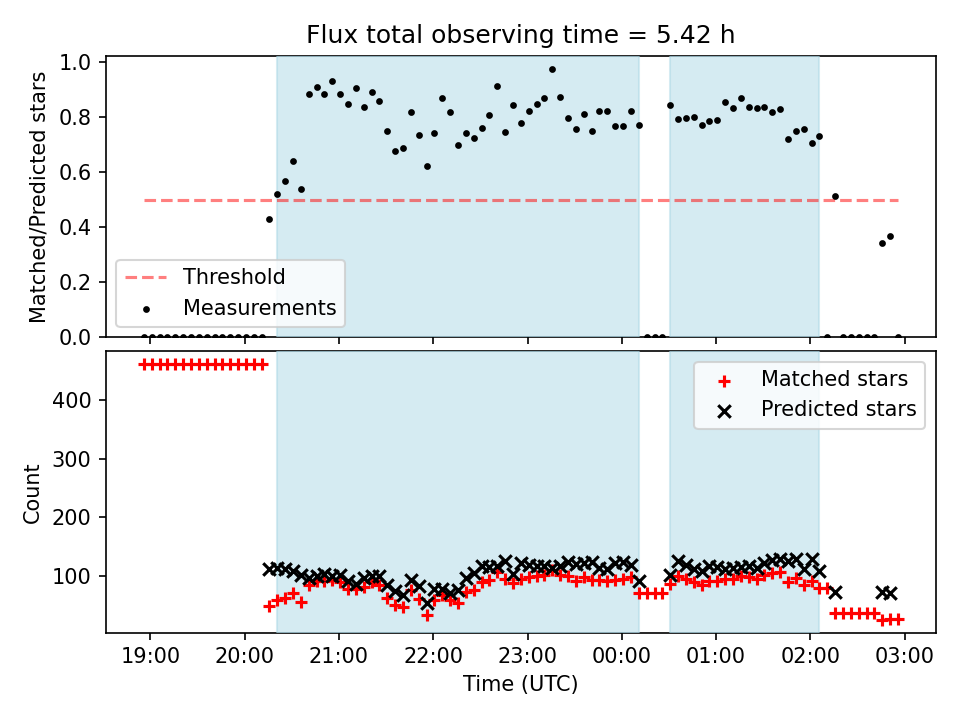 Flux total observing time = 5.42 h

Matched/Predicted stars

1.0
0.8
0.6
0.4
0.2
0.0

Threshold
Measurements

Count

400
300
200
100

Matched stars
Predicted stars

19:00 20:00 21:00 22:00 23:00 00:00 01:00 02:00 03:00

Time (UTC)